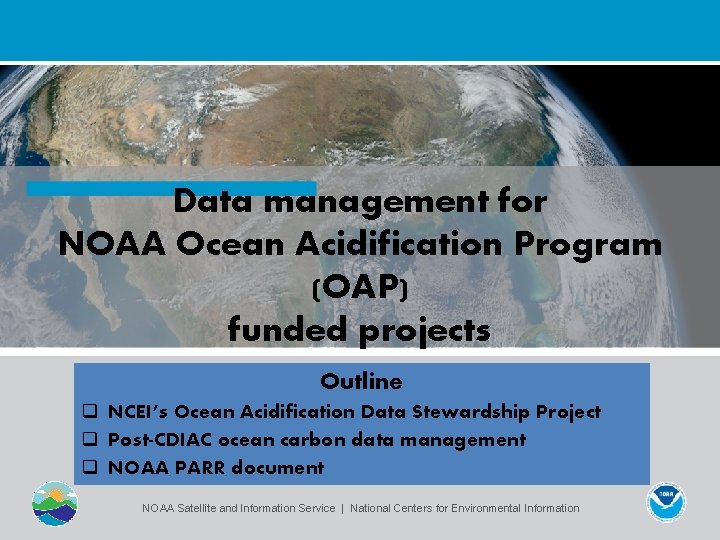 Data management for NOAA Ocean Acidification Program (OAP) funded projects

Outline

❑ NCEI's Ocean Acidification Data Stewardship Project
❑ Post-CDIAC ocean carbon data management
❑ NOAA PARR document

NOAA Satellite and Information Service | National Centers for Environmental Information

NOAA